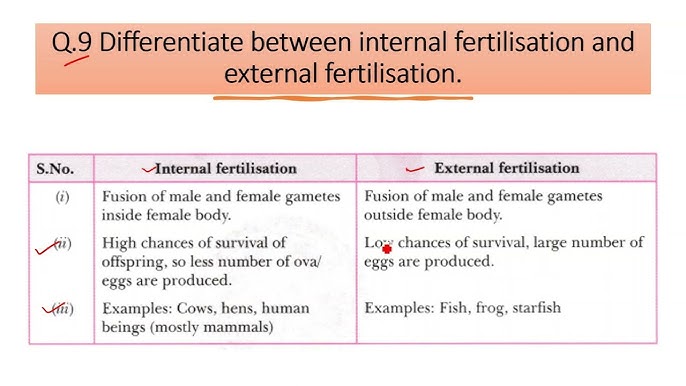 Q.9 Differentiate between internal fertilisation and external fertilisation.

| S.No. | Internal fertilisation | External fertilisation |
|---|---|---|
| (i) | Fusion of male and female gametes inside female body. | Fusion of male and female gametes outside female body. |
| (ii) | High chances of survival of offspring, so less number of ova/ eggs are produced. | Low chances of survival, large number of eggs are produced. |
| (iii) | Examples: Cows, hens, human beings (mostly mammals) | Examples: Fish, frog, starfish |